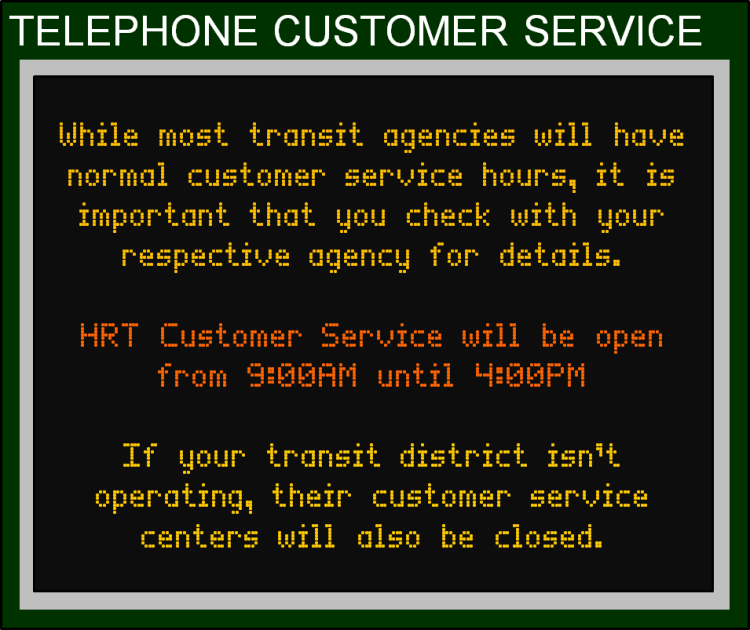 TELEPHONE CUSTOMER SERVICE

While most transit agencies will have normal customer service hours, it is important that you check with your respective agency for details.

HRT Customer Service will be open from 9:00AM until 4:00PM

If your transit district isn't operating, their customer service centers will also be closed.